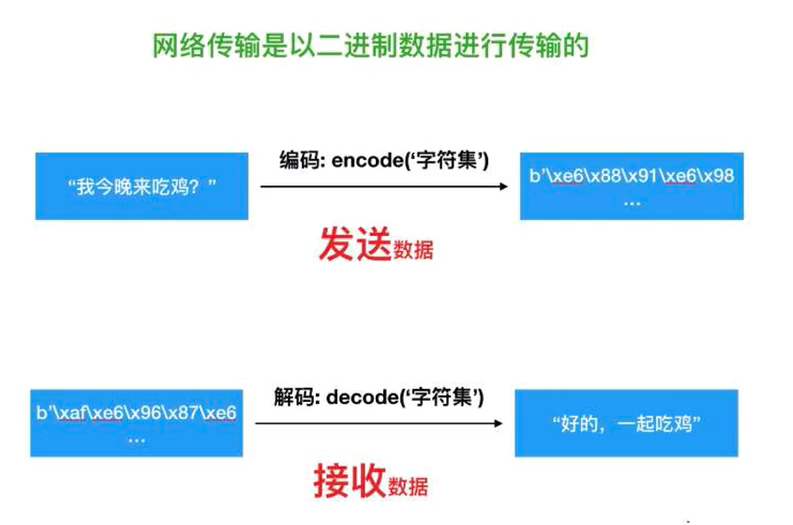 网络传输是以二进制数据进行传输的

“我今晚来吃鸡？”

编码: encode(‘字符集’)

b’\xe6\x88\x91\xe6\x98
...

发送数据

b’\xaf\xe6\x96\x87\xe6
...

解码: decode(‘字符集’)

“好的，一起吃鸡”

接收数据